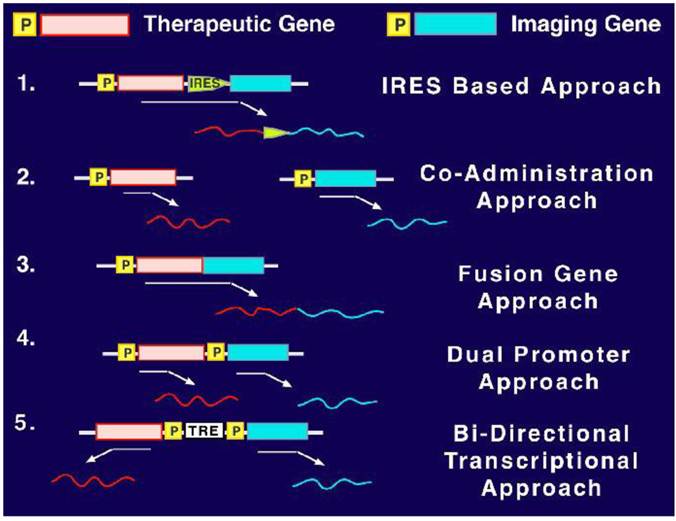 P Therapeutic Gene

P Imaging Gene

1. P IRES

IRES Based Approach

2. P P

Co-Administration Approach

3. P

Fusion Gene Approach

4. P P

Dual Promoter Approach

5. P TRE P

Bi-Directional Transcriptional Approach